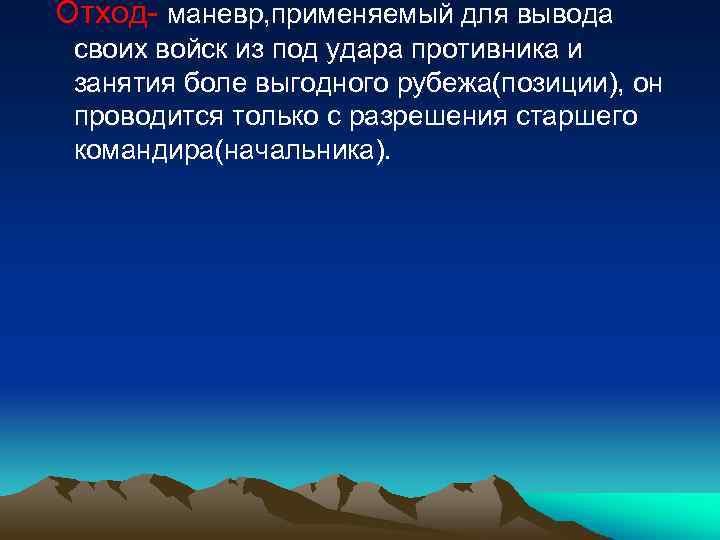 Отход- маневр,применяемый для вывода своих войск из под удара противника и занятия боле выгодного рубежа(позиции), он проводится только с разрешения старшего командира(начальника).